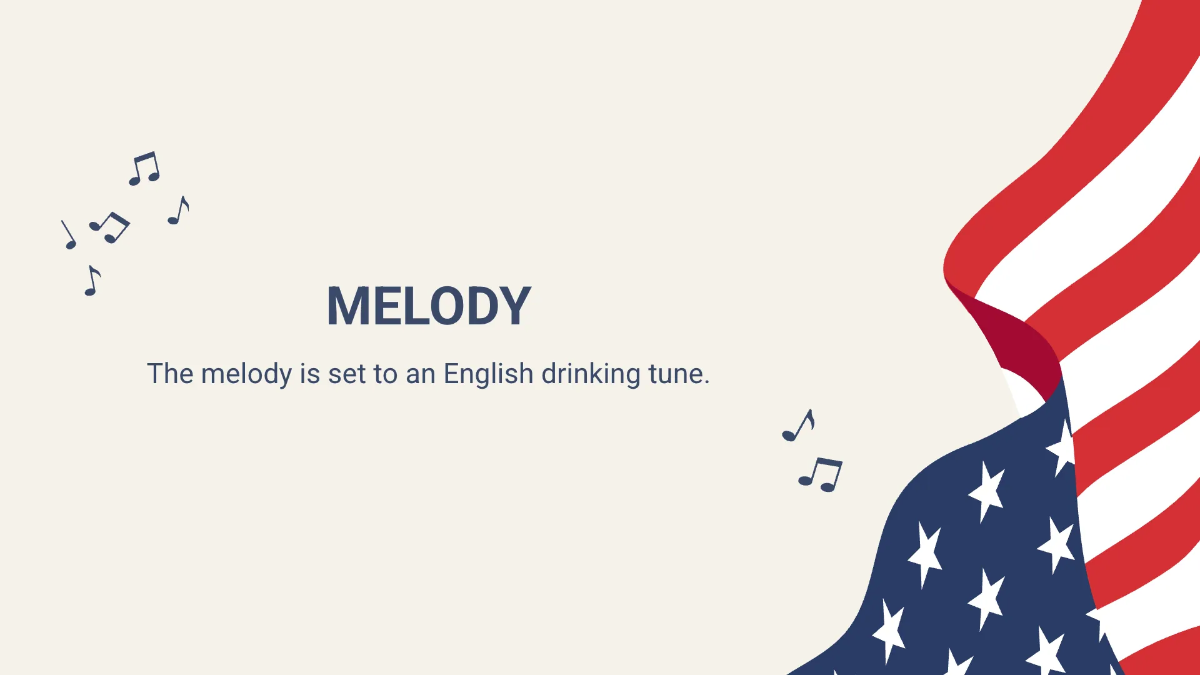 MELODY

The melody is set to an English drinking tune.